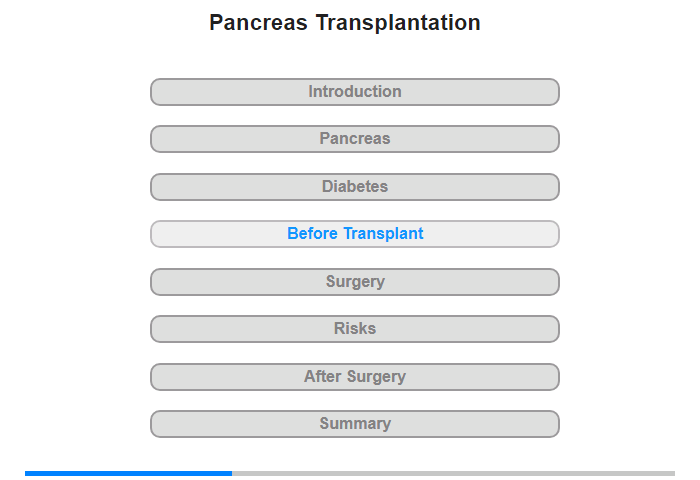 Pancreas Transplantation

Introduction

Pancreas

Diabetes

Before Transplant

Surgery

Risks

After Surgery

Summary